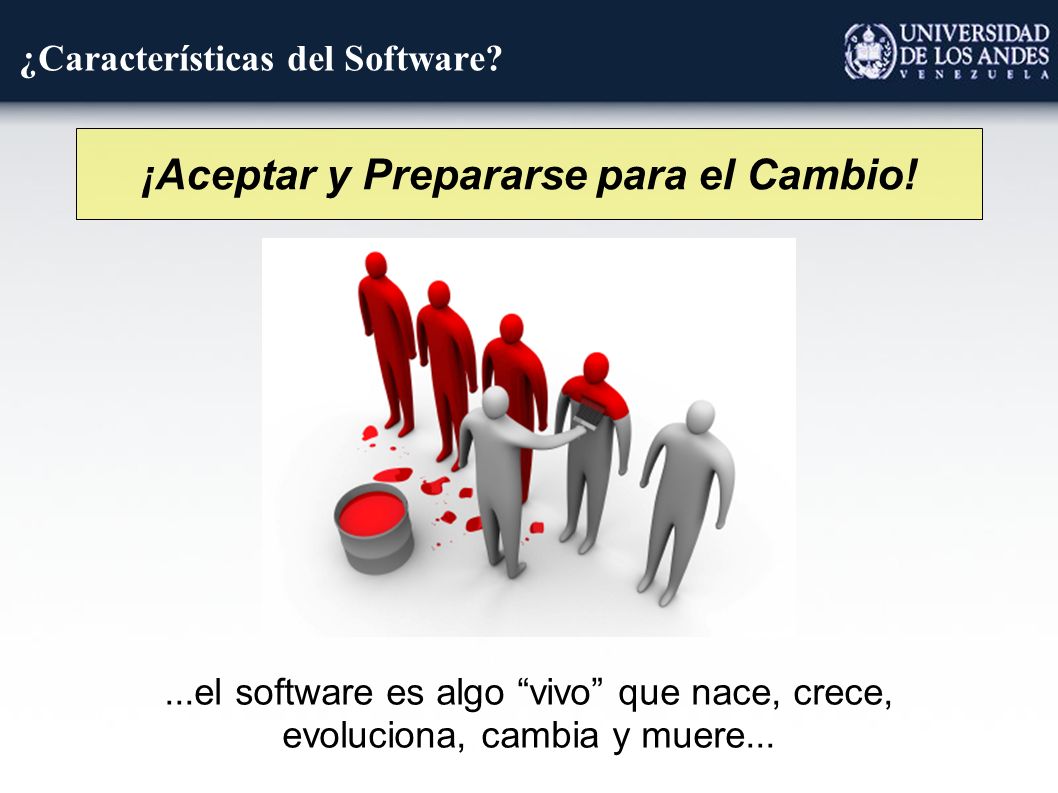 ¿Características del Software?

UNIVERSIDAD DE LOS ANDES VENEZUELA

¡Aceptar y Prepararse para el Cambio!

...el software es algo “vivo” que nace, crece, evoluciona, cambia y muere...